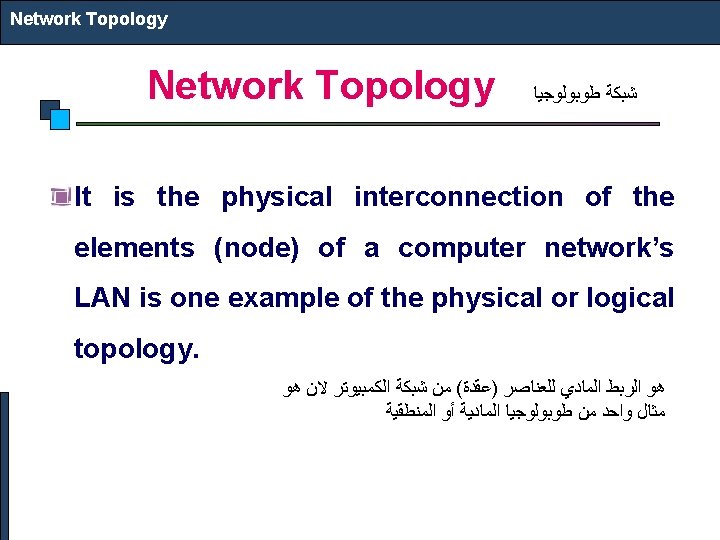 Network Topology

Network Topology شبكة طوبولوجيا

It is the physical interconnection of the elements (node) of a computer network's LAN is one example of the physical or logical topology.

هو الربط المادي للعناصر (عقدة) من شبكة الكمبيوتر لان هو مثال واحد من طوبولوجيا المادية أو المنطقية